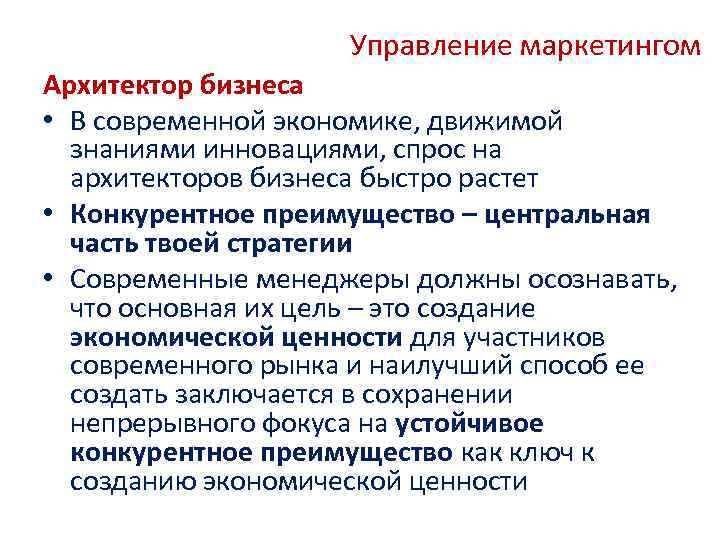 Управление маркетингом

Архитектор бизнеса

• В современной экономике, движимой знаниями инновациями, спрос на архитекторов бизнеса быстро растет

• Конкурентное преимущество – центральная часть твоей стратегии

• Современные менеджеры должны осознавать, что основная их цель – это создание экономической ценности для участников современного рынка и наилучший способ ее создать заключается в сохранении непрерывного фокуса на устойчивое конкурентное преимущество как ключ к созданию экономической ценности